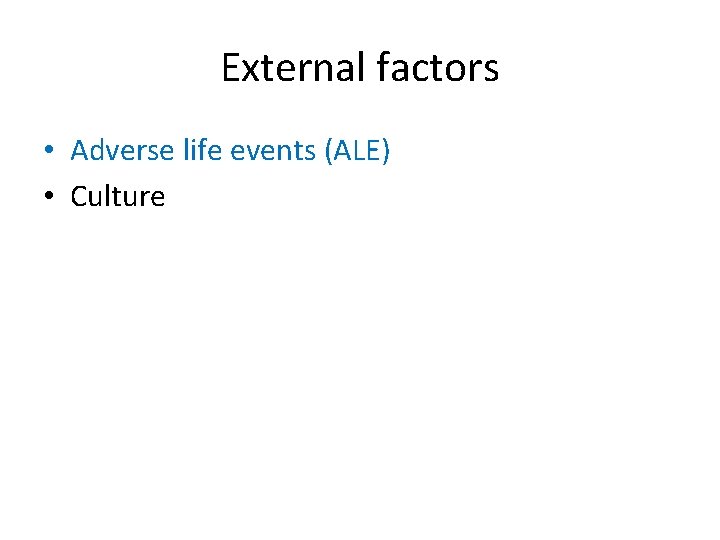 External factors

• Adverse life events (ALE)
• Culture